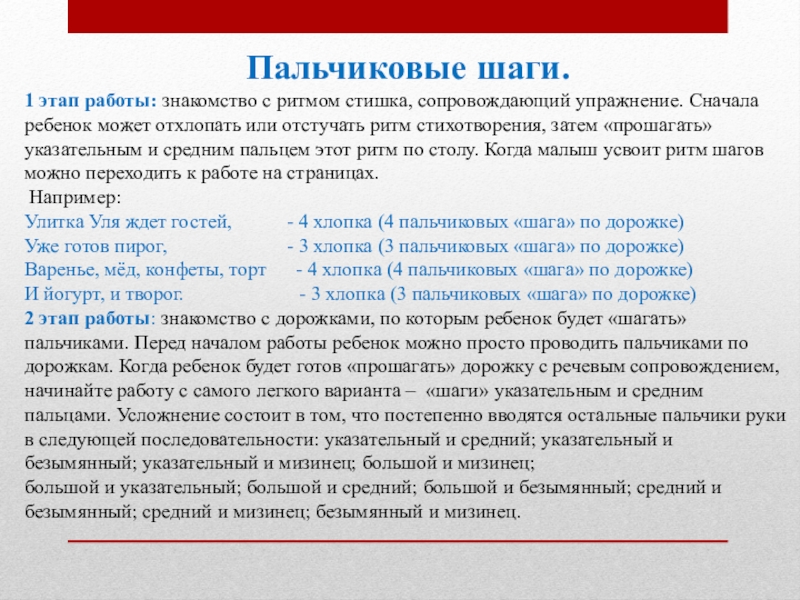 Пальчиковые шаги.

1 этап работы: знакомство с ритмом стишка, сопровождающий упражнение. Сначала ребенок может отхлопать или отстучать ритм стихотворения, затем «прошагать» указательным и средним пальцем этот ритм по столу. Когда малыш усвоит ритм шагов можно переходить к работе на страницах.

Например:
Улитка Уля ждет гостей, - 4 хлопка (4 пальчиковых «шага» по дорожке)
Уже готов пирог, - 3 хлопка (3 пальчиковых «шага» по дорожке)
Варенье, мёд, конфеты, торт - 4 хлопка (4 пальчиковых «шага» по дорожке)
И йогурт, и творог. - 3 хлопка (3 пальчиковых «шага» по дорожке)
2 этап работы: знакомство с дорожками, по которым ребенок будет «шагать» пальчиками. Перед началом работы ребенок можно просто проводить пальчиками по дорожкам. Когда ребенок будет готов «прошагать» дорожку с речевым сопровождением, начинайте работу с самого легкого варианта – «шаги» указательным и средним пальцами. Усложнение состоит в том, что постепенно вводятся остальные пальчики руки в следующей последовательности: указательный и средний; указательный и безымянный; указательный и мизинец; большой и мизинец;
большой и указательный; большой и средний; большой и безымянный; средний и безымянный; средний и мизинец; безымянный и мизинец.